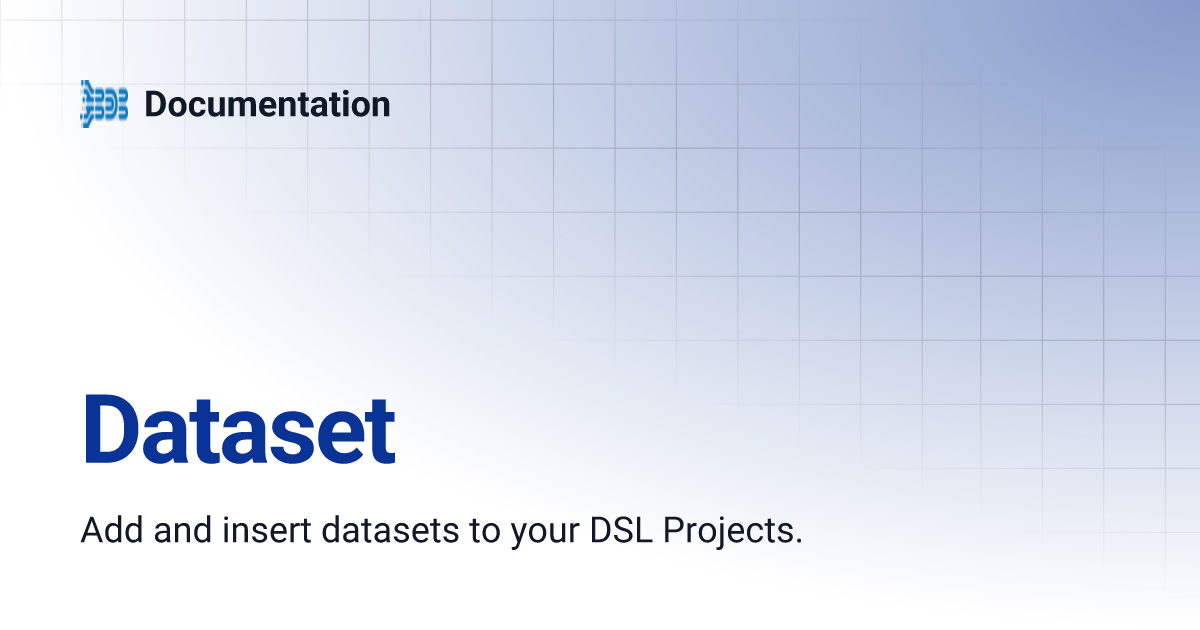 Documentation

Dataset

Add and insert datasets to your DSL Projects.